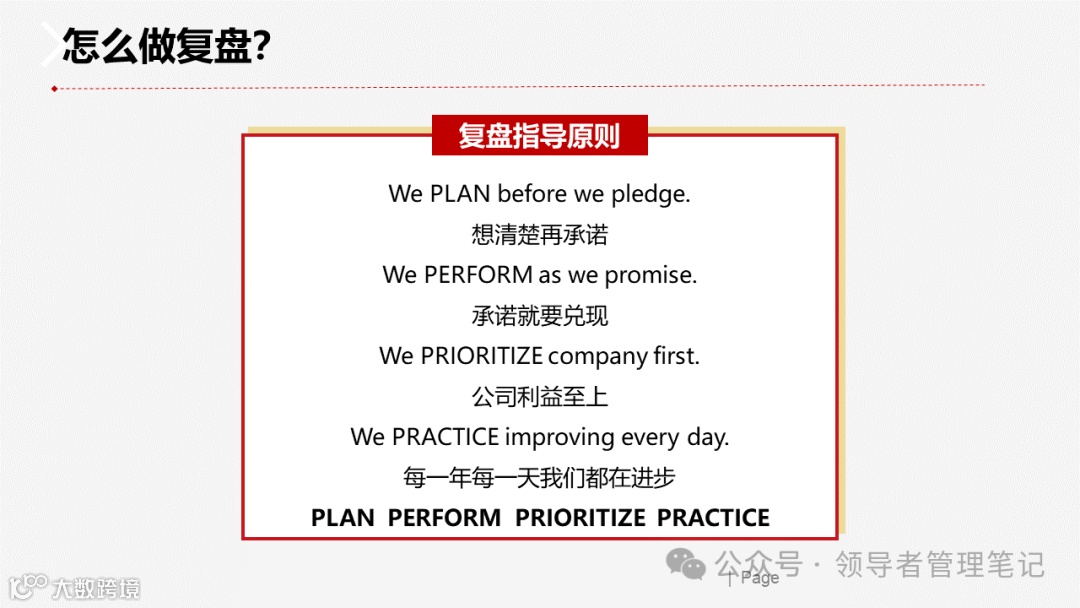 怎么做复盘?

复盘指导原则

We PLAN before we pledge.

想清楚再承诺

We PERFORM as we promise.

承诺就要兑现

We PRIORITIZE company first.

公司利益至上

We PRACTICE improving every day.

每一年每一天我们都在进步

PLAN PERFORM PRIORITIZE PRACTICE

公众号 · 领导者管理笔记

| Page

大数跨境